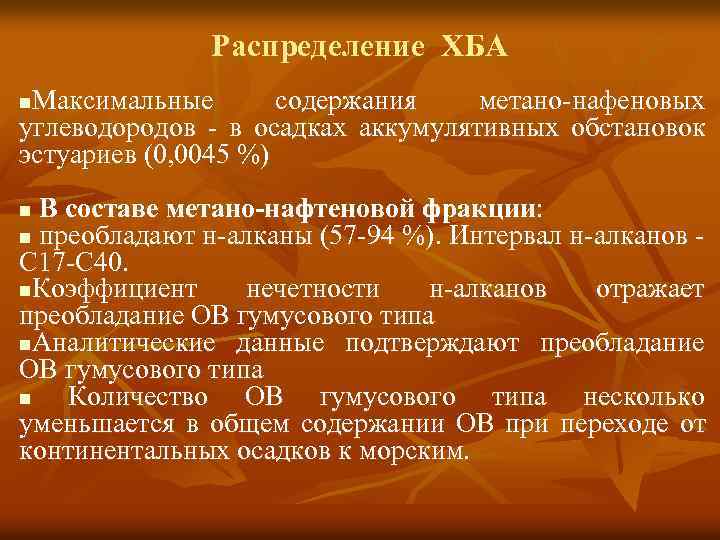 Распределение ХБА

▪Максимальные содержания метано-нафеновых углеводородов - в осадках аккумулятивных обстановок эстуариев (0,0045 %)

▪ В составе метано-нафтеновой фракции:
▪ преобладают н-алканы (57-94 %). Интервал н-алканов - С17-С40.
▪Коэффициент нечетности н-алканов отражает преобладание ОВ гумусового типа
▪Аналитические данные подтверждают преобладание ОВ гумусового типа
▪ Количество ОВ гумусового типа несколько уменьшается в общем содержании ОВ при переходе от континентальных осадков к морским.